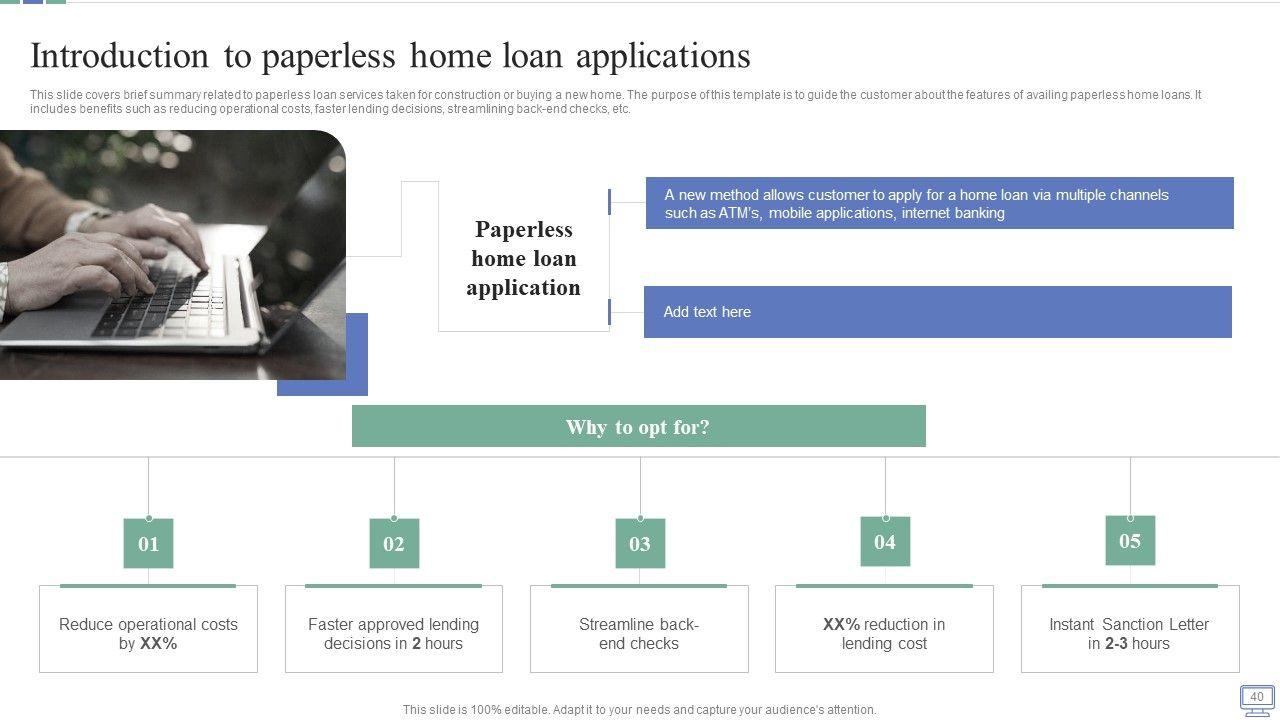 Introduction to paperless home loan applications

This slide covers brief summary related to paperless loan services taken for construction or buying a new home. The purpose of this template is to guide the customer about the features of availing paperless home loans. It includes benefits such as reducing operational costs, faster lending decisions, streamlining back-end checks, etc.

Paperless home loan application

A new method allows customer to apply for a home loan via multiple channels such as ATM's, mobile applications, internet banking

Add text here

Why to opt for?

01

Reduce operational costs by XX%

02

Faster approved lending decisions in 2 hours

03

Streamline back-end checks

04

XX% reduction in lending cost

05

Instant Sanction Letter in 2-3 hours

This slide is 100% editable. Adapt it to your needs and capture your audience's attention.

40